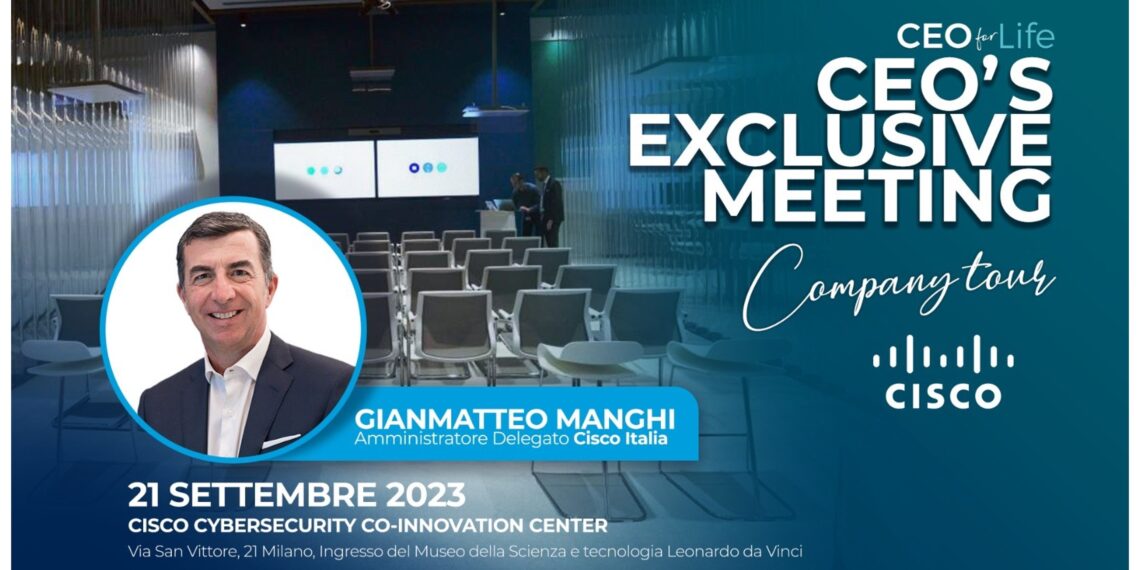 CEO for Life

CEO'S EXCLUSIVE MEETING

Company tour

CISCO

GIANMATTEO MANGHI
Amministratore Delegato Cisco Italia

21 SETTEMBRE 2023
CISCO CYBERSECURITY CO-INNOVATION CENTER
Via San Vittore, 21 Milano, Ingresso del Museo della Scienza e tecnologia Leonardo da Vinci